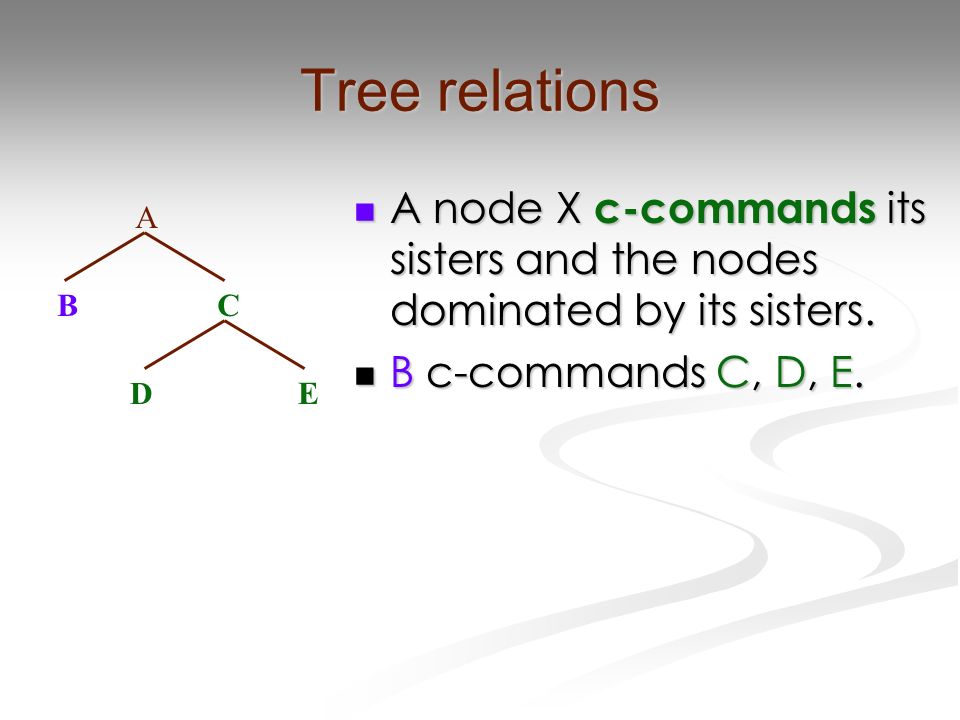 Tree relations

A

B

C

D

E

A node X c-commands its sisters and the nodes dominated by its sisters.

B c-commands C, D, E.